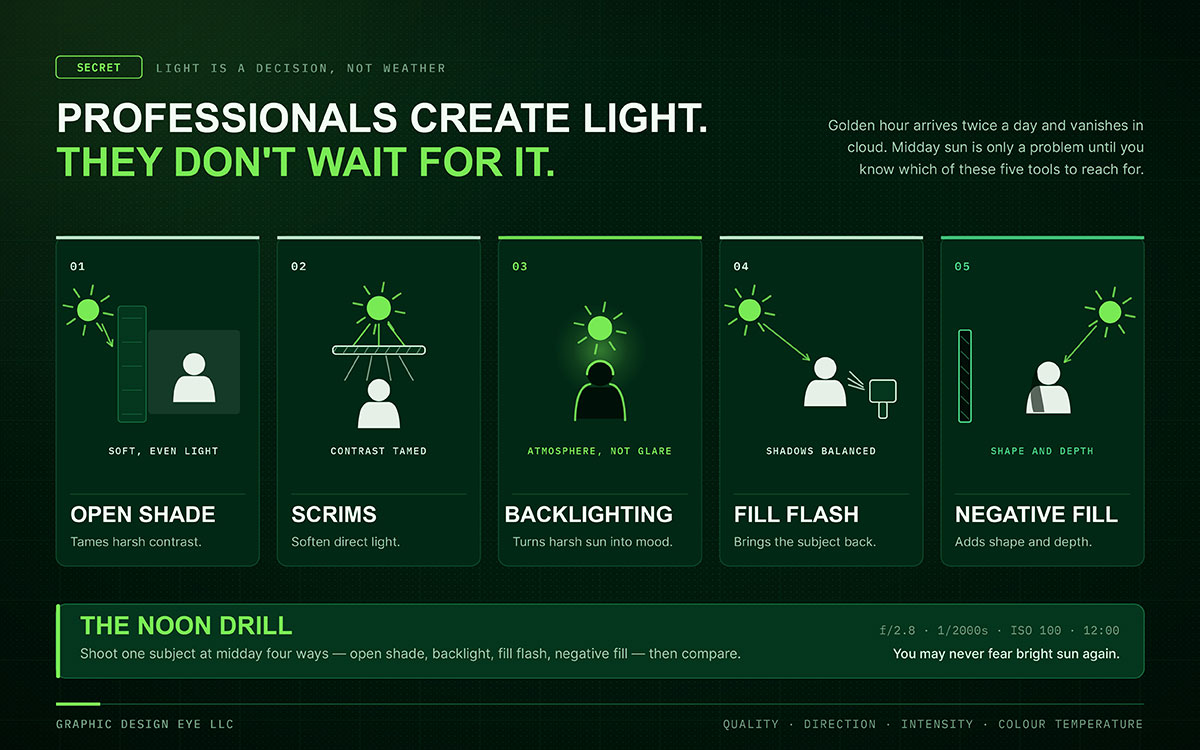 SECRET LIGHT IS A DECISION, NOT WEATHER

PROFESSIONALS CREATE LIGHT.
THEY DON'T WAIT FOR IT.

Golden hour arrives twice a day and vanishes in cloud. Midday sun is only a problem until you know which of these five tools to reach for.

01
SOFT, EVEN LIGHT
OPEN SHADE
Tames harsh contrast.

02
CONTRAST TAMED
SCRIMS
Soften direct light.

03
ATMOSPHERE, NOT GLARE
BACKLIGHTING
Turns harsh sun into mood.

04
SHADOWS BALANCED
FILL FLASH
Brings the subject back.

05
SHAPE AND DEPTH
NEGATIVE FILL
Adds shape and depth.

THE NOON DRILL
Shoot one subject at midday four ways — open shade, backlight, fill flash, negative fill — then compare.
f/2.8 · 1/2000s · ISO 100 · 12:00
You may never fear bright sun again.

GRAPHIC DESIGN EYE LLC
QUALITY · DIRECTION · INTENSITY · COLOUR TEMPERATURE